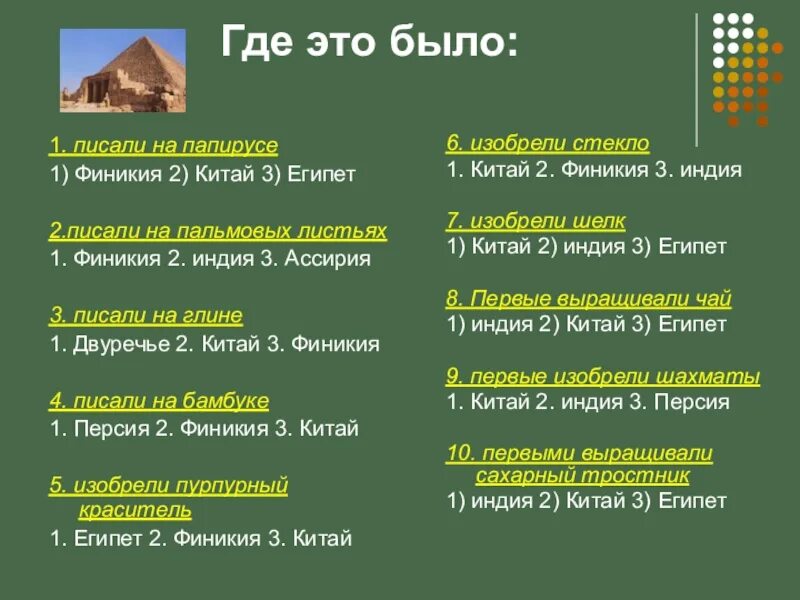 Где это было:

1. писали на папирусе
1) Финикия 2) Китай 3) Египет

2.писали на пальмовых листьях
1. Финикия 2. индия 3. Ассирия

3. писали на глине
1. Двуречье 2. Китай 3. Финикия

4. писали на бамбуке
1. Персия 2. Финикия 3. Китай

5. изобрели пурпурный краситель
1. Египет 2. Финикия 3. Китай

6. изобрели стекло
1. Китай 2. Финикия 3. индия

7. изобрели шелк
1) Китай 2) индия 3) Египет

8. Первые выращивали чай
1) индия 2) Китай 3) Египет

9. первые изобрели шахматы
1. Китай 2. индия 3. Персия

10. первыми выращивали сахарный тростник
1) индия 2) Китай 3) Египет